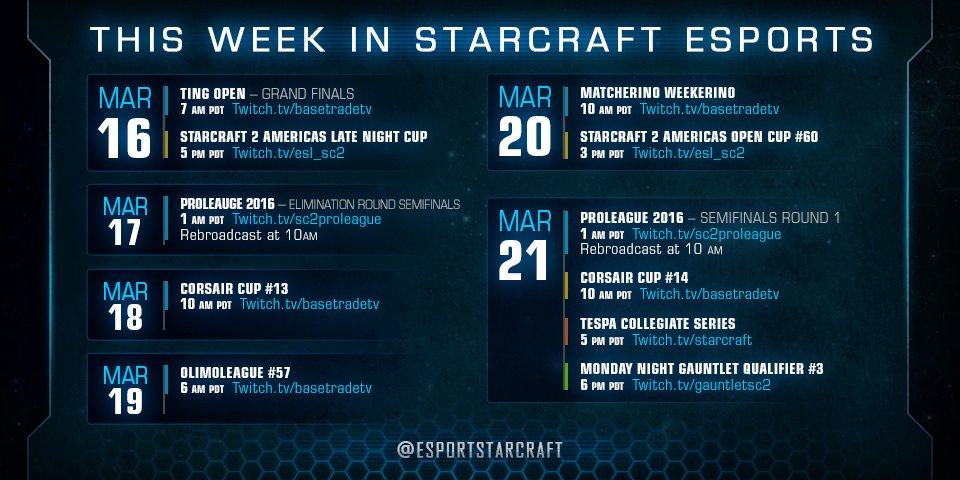 THIS WEEK IN STARCRAFT ESPORTS

MAR
16

TING OPEN – GRAND FINALS
7 AM PDT Twitch.tv/basetradetv

STARCRAFT 2 AMERICAS LATE NIGHT CUP
5 PM PDT Twitch.tv/esl_sc2

MAR
17

PROLEAUGE 2016 – ELIMINATION ROUND SEMIFINALS
1 AM PDT Twitch.tv/sc2proleague
Rebroadcast at 10AM

MAR
18

CORSAIR CUP #13
10 AM PDT Twitch.tv/basetradetv

MAR
19

OLIMOLEAGUE #57
6 AM PDT Twitch.tv/basetradetv

MAR
20

MATCHERINO WEEKERINO
10 AM PDT Twitch.tv/basetradetv

STARCRAFT 2 AMERICAS OPEN CUP #60
3 PM PDT Twitch.tv/esl_sc2

MAR
21

PROLEAGUE 2016 – SEMIFINALS ROUND 1
1 AM PDT Twitch.tv/sc2proleague
Rebroadcast at 10 AM

CORSAIR CUP #14
10 AM PDT Twitch.tv/basetradetv

TESPA COLLEGIATE SERIES
5 PM PDT Twitch.tv/starcraft

MONDAY NIGHT GAUNTLET QUALIFIER #3
6 PM PDT Twitch.tv/gauntletsc2

@ESPORTSTARCRAFT